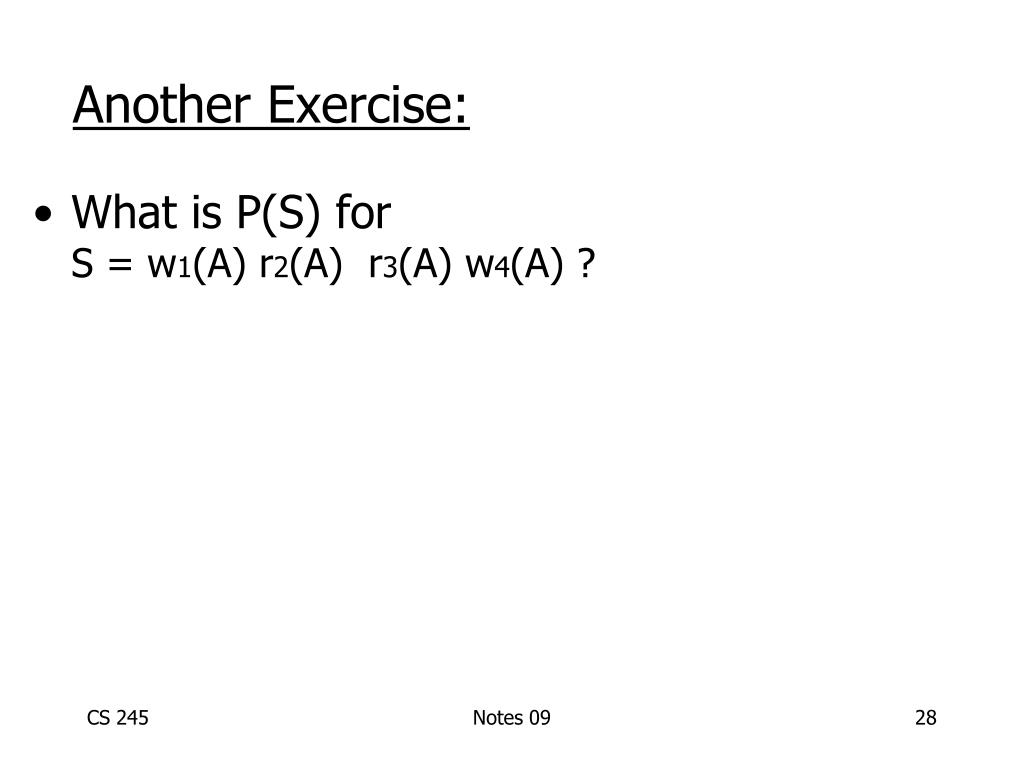 Another Exercise:

• What is P(S) for
$S = w_1(A)\ r_2(A)\ r_3(A)\ w_4(A)$ ?

CS 245

Notes 09

28